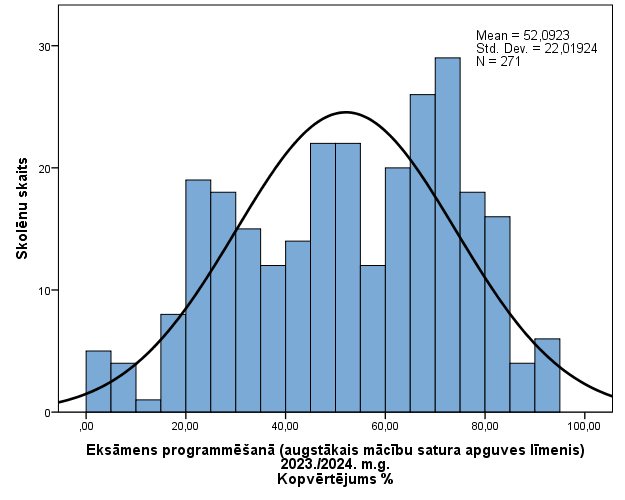 Mean = 52,0923
Std. Dev. = 22,01924
N = 271

Skolēnu skaits

30
20
10
0

,00
20,00
40,00
60,00
80,00
100,00

Eksāmens programmēšanā (augstākais mācību satura apguves līmenis)
2023./2024. m.g.
Kopvērtējums %